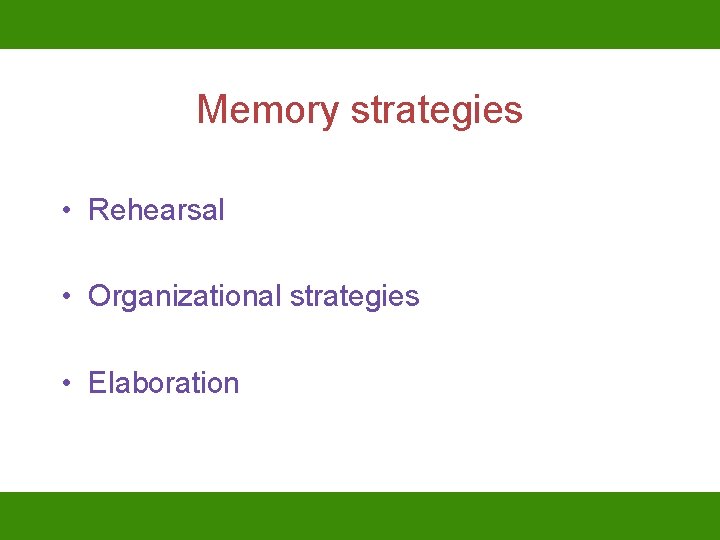 Memory strategies

• Rehearsal

• Organizational strategies

• Elaboration